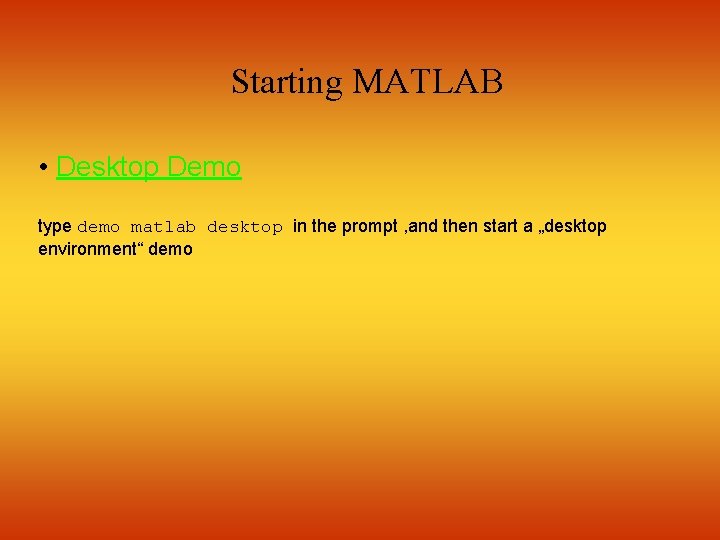 Starting MATLAB

• Desktop Demo

type demo matlab desktop in the prompt ,and then start a „desktop environment“ demo